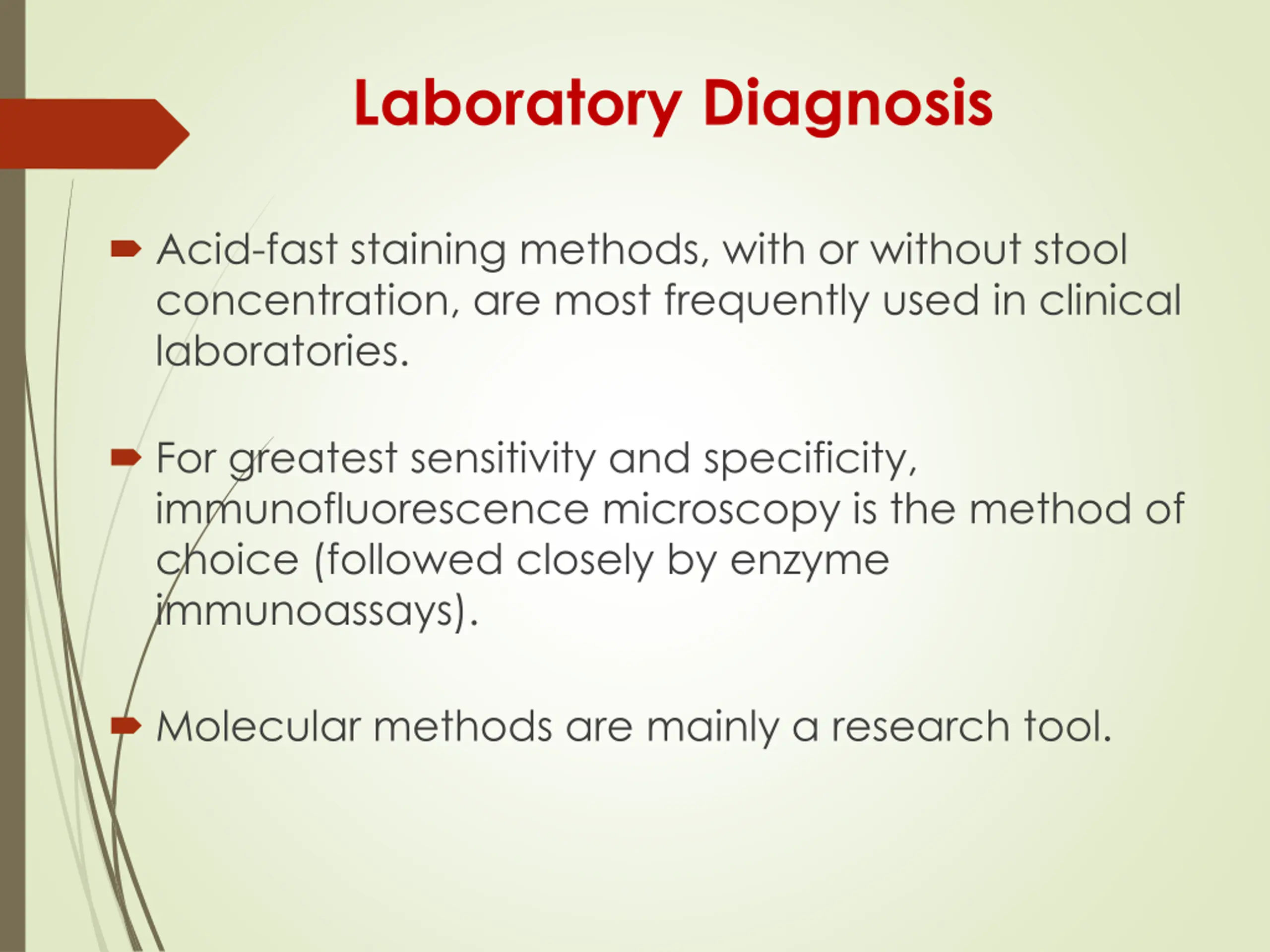 Laboratory Diagnosis

Acid-fast staining methods, with or without stool concentration, are most frequently used in clinical laboratories.

For greatest sensitivity and specificity, immunofluorescence microscopy is the method of choice (followed closely by enzyme immunoassays).

Molecular methods are mainly a research tool.